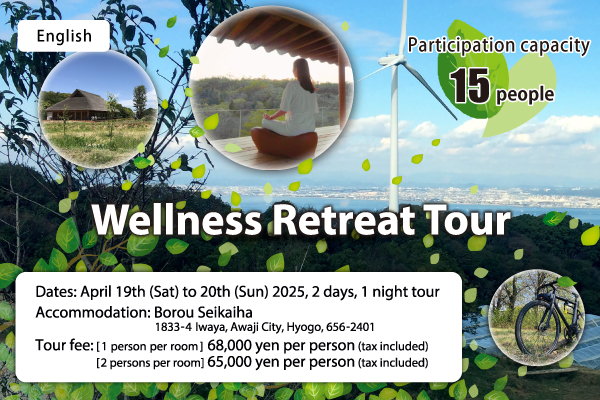 English

Participation capacity
15 people

Wellness Retreat Tour

Dates: April 19th (Sat) to 20th (Sun) 2025, 2 days, 1 night tour
Accommodation: Borou Seikaiha
1833-4 Iwaya, Awaji City, Hyogo, 656-2401
Tour fee: [1 person per room] 68,000 yen per person (tax included)
[2 persons per room] 65,000 yen per person (tax included)